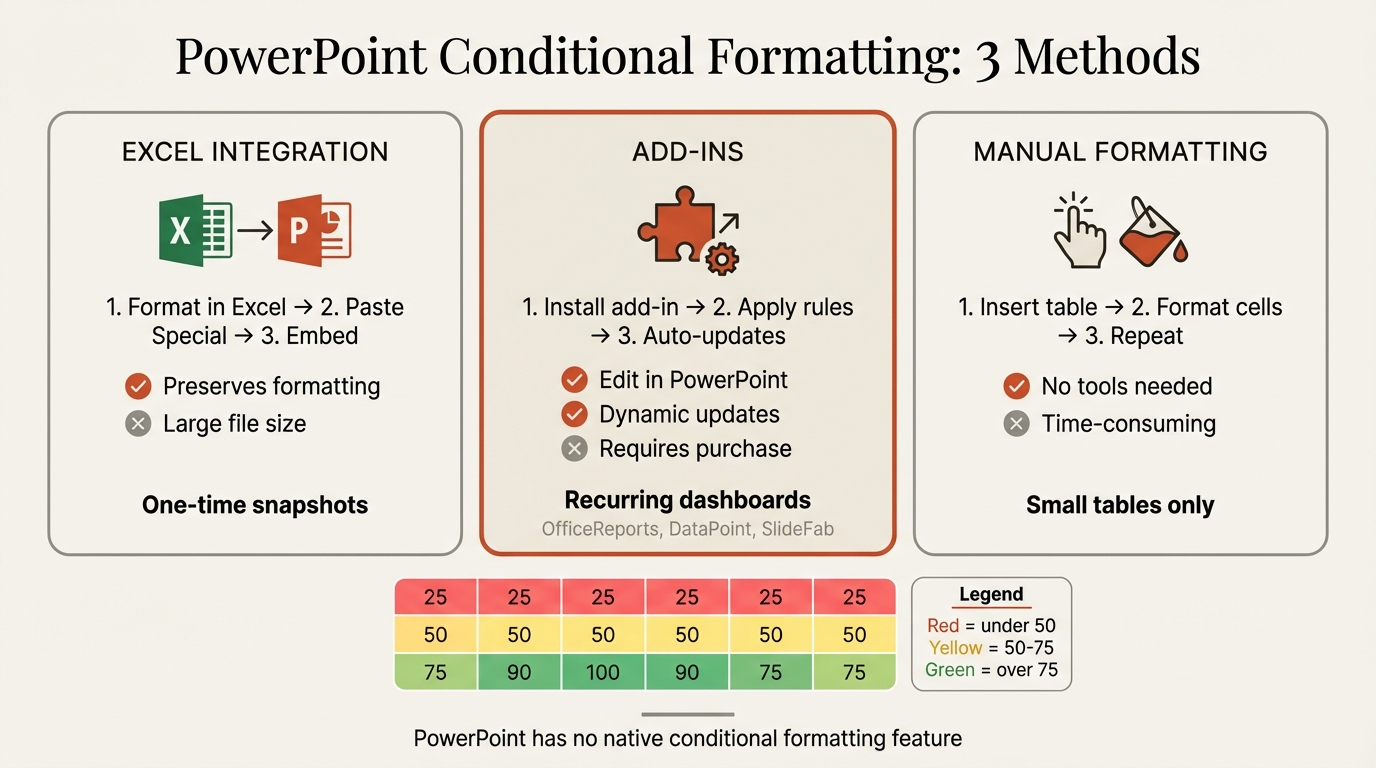 PowerPoint Conditional Formatting: 3 Methods

EXCEL INTEGRATION

X → P

1. Format in Excel → 2. Paste Special → 3. Embed

Preserves formatting
Large file size

One-time snapshots

ADD-INS

1. Install add-in → 2. Apply rules → 3. Auto-updates

Edit in PowerPoint
Dynamic updates
Requires purchase

Recurring dashboards
OfficeReports, DataPoint, SlideFab

MANUAL FORMATTING

1. Insert table → 2. Format cells → 3. Repeat

No tools needed
Time-consuming

Small tables only

| 25 | 25 | 25 | 25 | 25 | 25 |
|---|---|---|---|---|---|
| 50 | 50 | 50 | 50 | 50 | 50 |
| 75 | 90 | 100 | 90 | 75 | 75 |

Legend
Red = under 50
Yellow = 50-75
Green = over 75

PowerPoint has no native conditional formatting feature